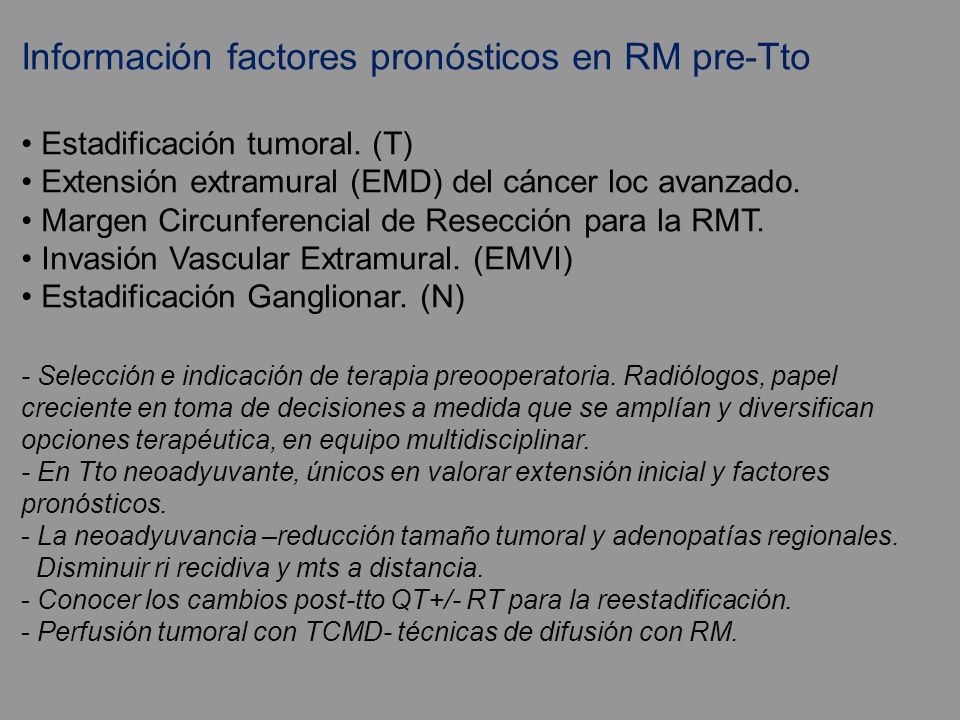 Información factores pronósticos en RM pre-Tto

• Estadificación tumoral. (T)
• Extensión extramural (EMD) del cáncer loc avanzado.
• Margen Circunferencial de Resección para la RMT.
• Invasión Vascular Extramural. (EMVI)
• Estadificación Ganglionar. (N)

- Selección e indicación de terapia preooperatoria. Radiólogos, papel creciente en toma de decisiones a medida que se amplían y diversifican opciones terapéutica, en equipo multidisciplinar.
- En Tto neoadyuvante, únicos en valorar extensión inicial y factores pronósticos.
- La neoadyuvancia –reducción tamaño tumoral y adenopatías regionales. Disminuir ri recidiva y mts a distancia.
- Conocer los cambios post-tto QT+/- RT para la reestadificación.
- Perfusión tumoral con TCMD- técnicas de difusión con RM.